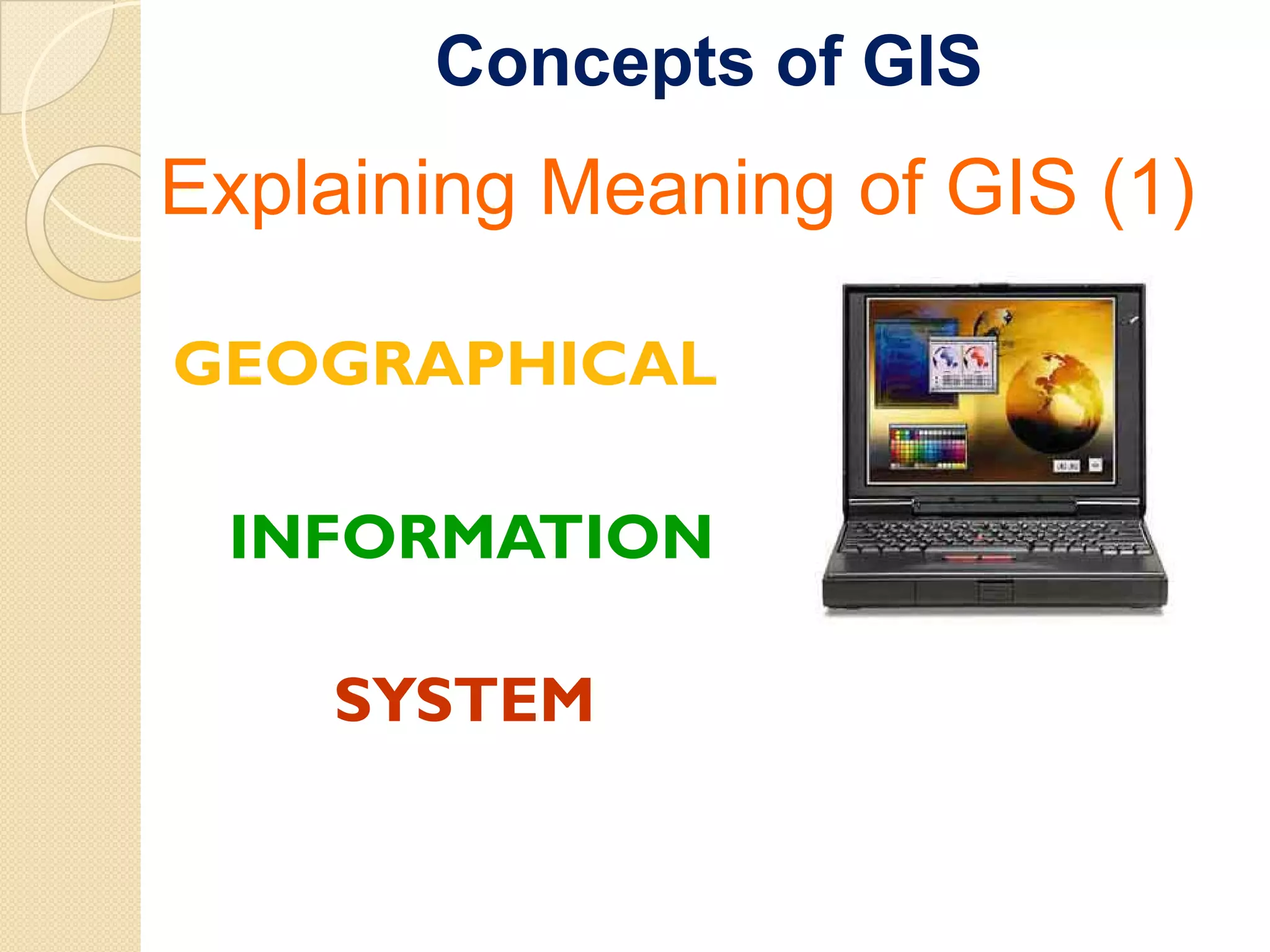 Concepts of GIS

Explaining Meaning of GIS (1)

GEOGRAPHICAL

INFORMATION

SYSTEM